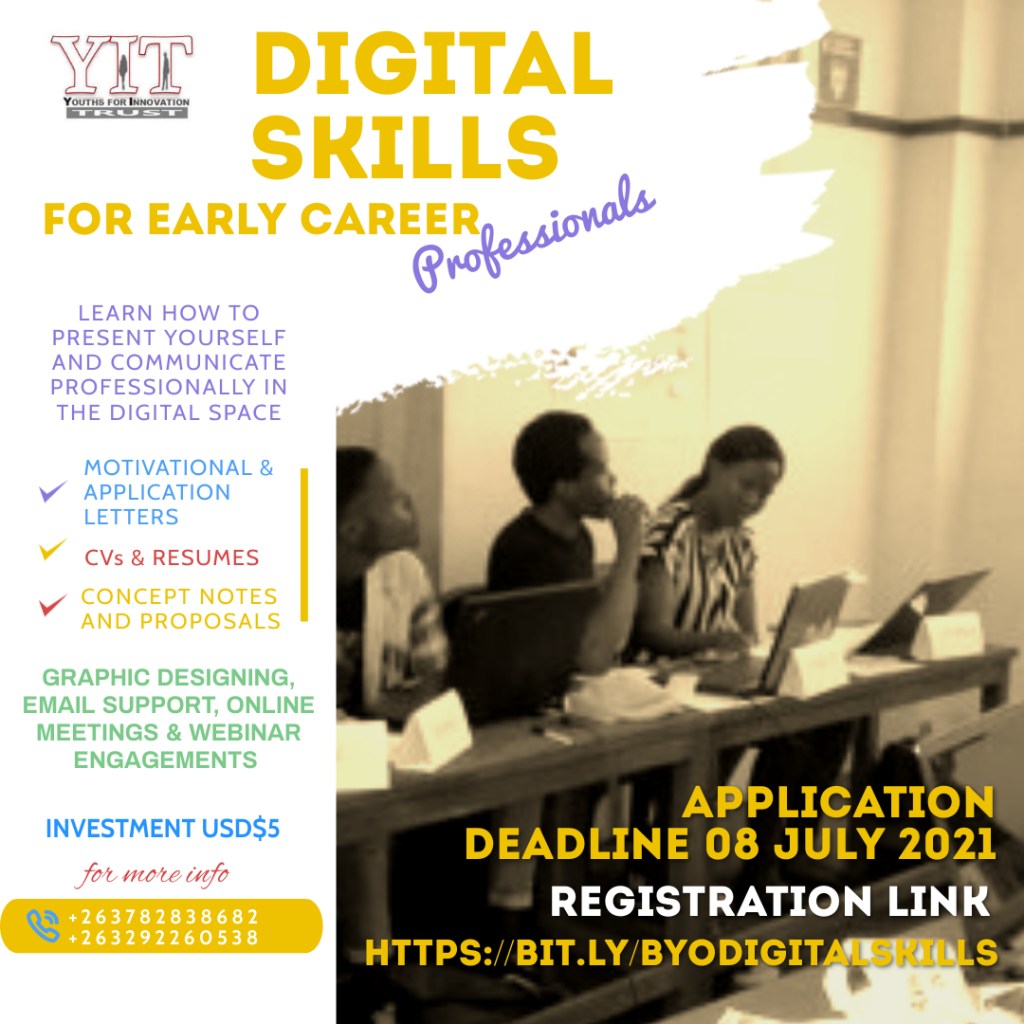 YIT
YOUTHS FOR INNOVATION
TRUST

DIGITAL SKILLS
FOR EARLY CAREER Professionals

LEARN HOW TO PRESENT YOURSELF AND COMMUNICATE PROFESSIONALLY IN THE DIGITAL SPACE

MOTIVATIONAL & APPLICATION LETTERS
CVs & RESUMES
CONCEPT NOTES AND PROPOSALS

GRAPHIC DESIGNING, EMAIL SUPPORT, ONLINE MEETINGS & WEBINAR ENGAGEMENTS

INVESTMENT USD$5

for more info
+263782838682
+263292260538

APPLICATION DEADLINE 08 JULY 2021
REGISTRATION LINK
HTTPS://BIT.LY/BYODIGITALSKILLS